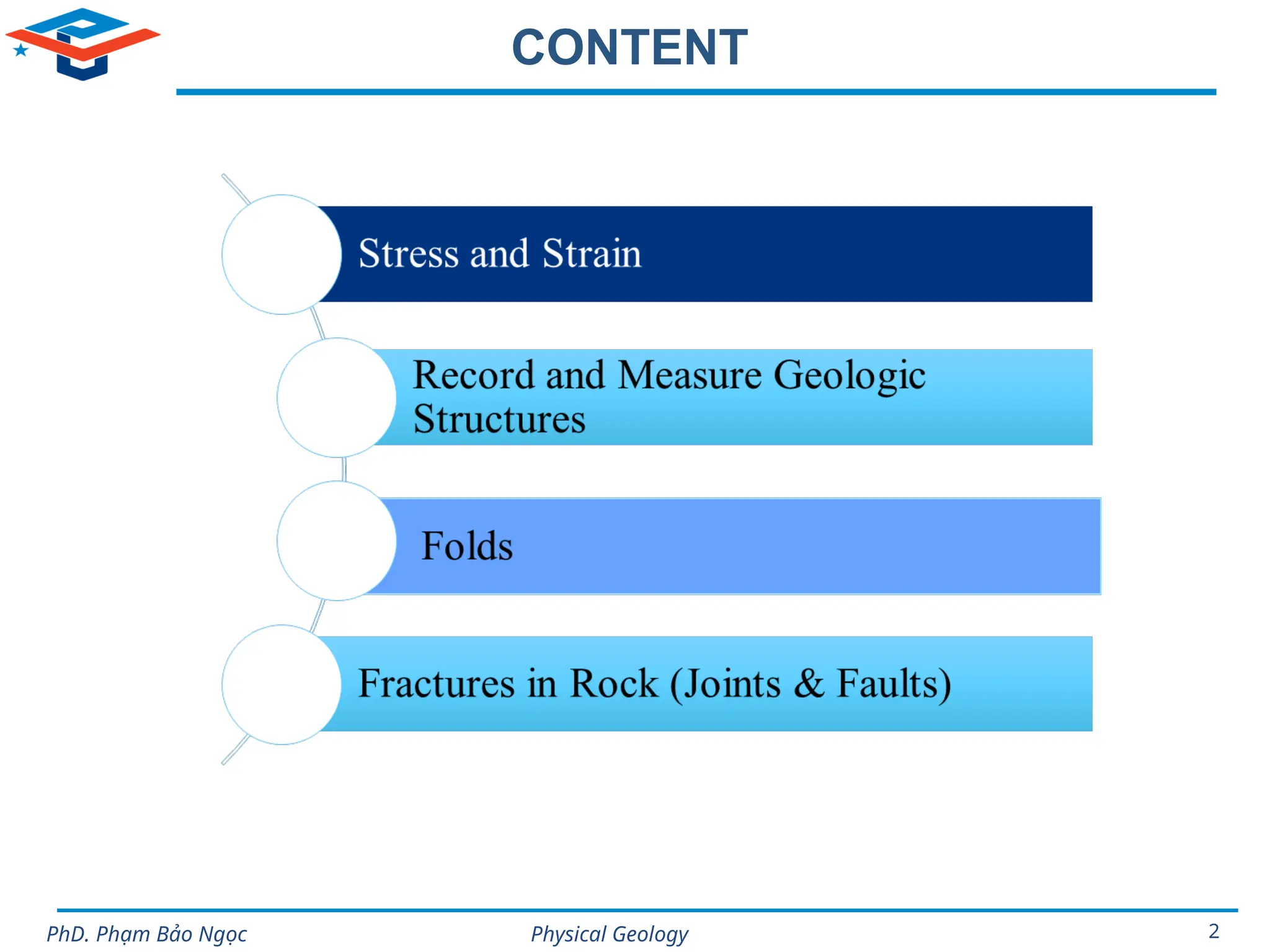 CONTENT

Stress and Strain

Record and Measure Geologic Structures

Folds

Fractures in Rock (Joints & Faults)

PhD. Phạm Bảo Ngọc

Physical Geology

2